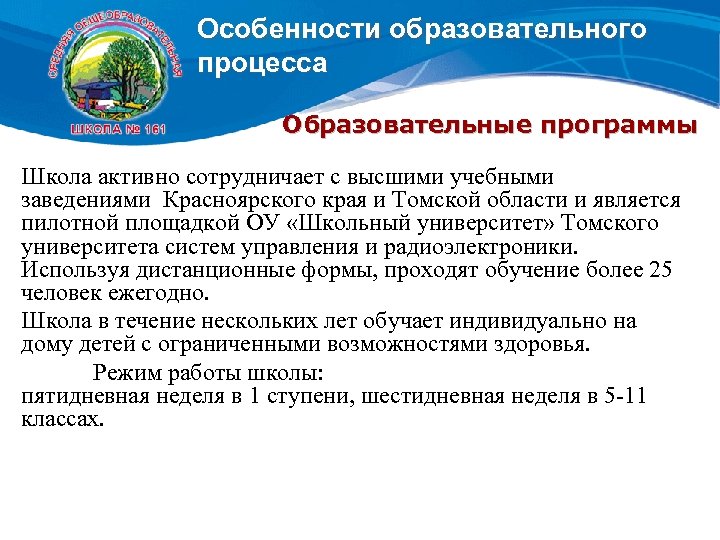 СРЕДНЯЯ ОБЩЕОБРАЗОВАТЕЛЬНАЯ
ШКОЛА № 161

Особенности образовательного процесса

Образовательные программы

Школа активно сотрудничает с высшими учебными заведениями Красноярского края и Томской области и является пилотной площадкой ОУ «Школьный университет» Томского университета систем управления и радиоэлектроники. Используя дистанционные формы, проходят обучение более 25 человек ежегодно.

Школа в течение нескольких лет обучает индивидуально на дому детей с ограниченными возможностями здоровья.

Режим работы школы:
пятидневная неделя в 1 ступени, шестидневная неделя в 5-11 классах.